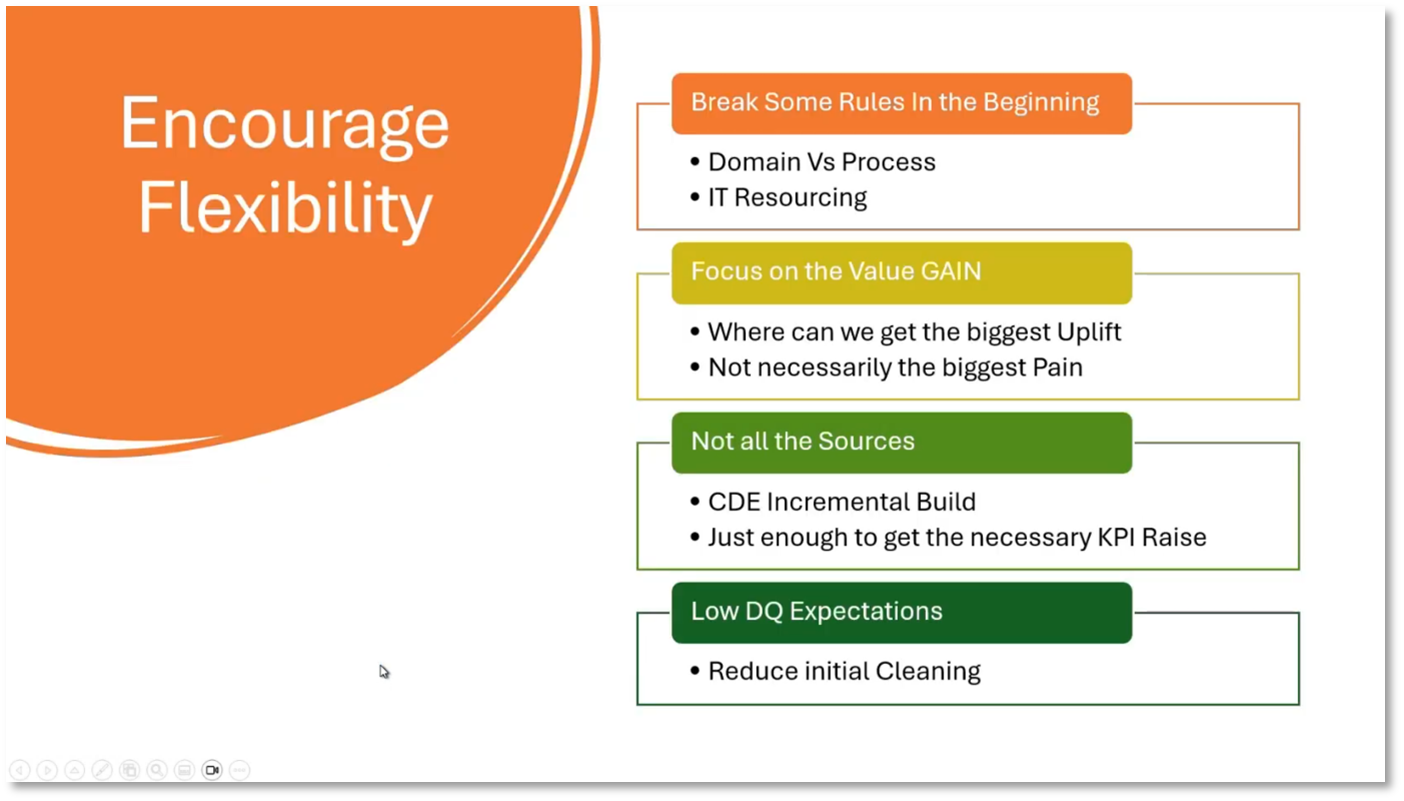 Encourage Flexibility

Break Some Rules In the Beginning

• Domain Vs Process
• IT Resourcing

Focus on the Value GAIN

• Where can we get the biggest Uplift
• Not necessarily the biggest Pain

Not all the Sources

• CDE Incremental Build
• Just enough to get the necessary KPI Raise

Low DQ Expectations

• Reduce initial Cleaning